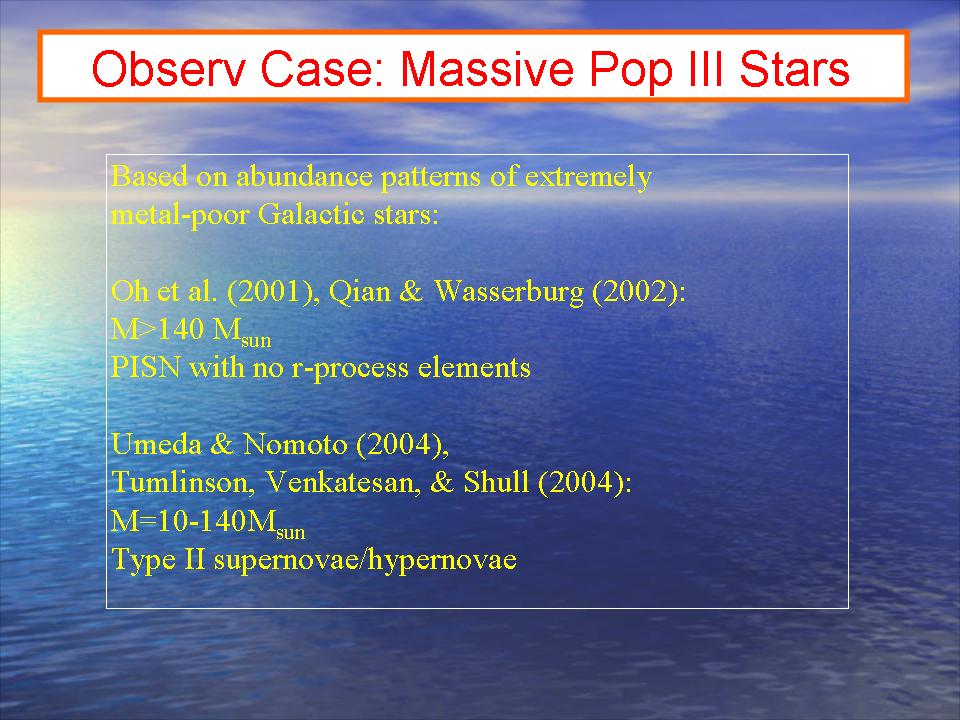 Observ Case: Massive Pop III Stars

Based on abundance patterns of extremely metal-poor Galactic stars:

Oh et al. (2001), Qian & Wasserburg (2002):
$M>140\ M_{sun}$
PISN with no r-process elements

Umeda & Nomoto (2004),
Tumlinson, Venkatesan, & Shull (2004):
$M=10\text{-}140M_{sun}$
Type II supernovae/hypernovae